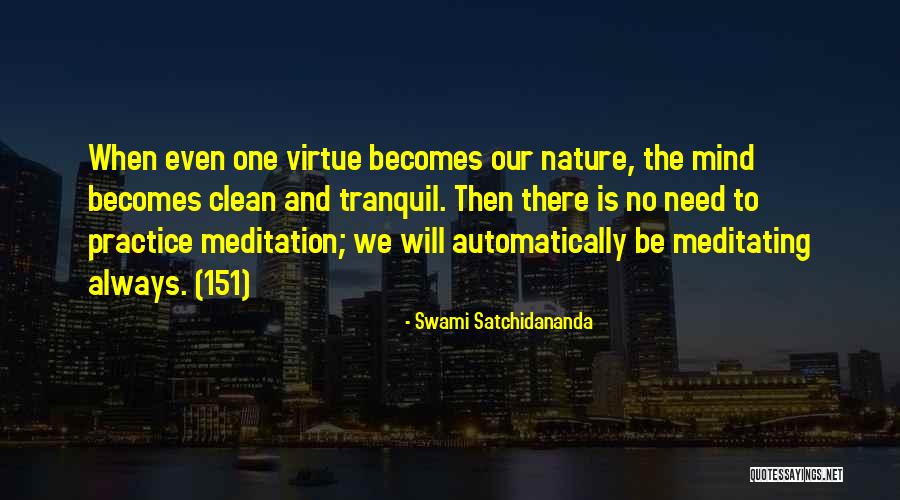 When even one virtue becomes our nature, the mind becomes clean and tranquil. Then there is no need to practice meditation; we will automatically be meditating always. (151)

- Swami Satchidananda

QUOTESSAYINGS.NET